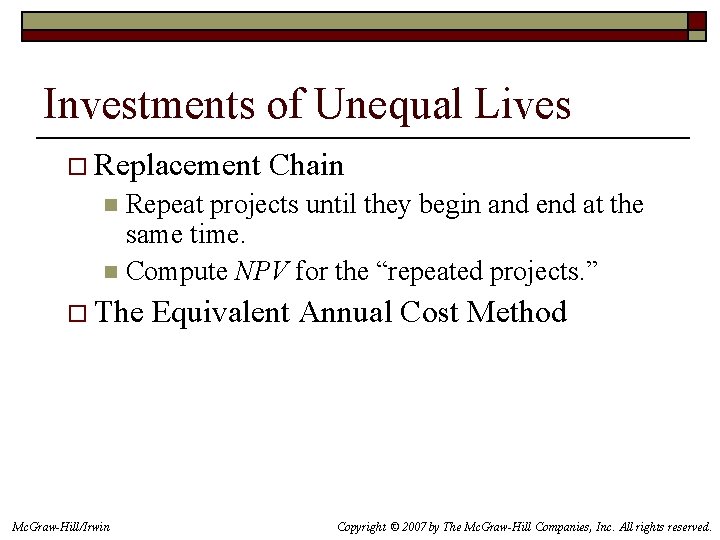 Investments of Unequal Lives

Replacement Chain

Repeat projects until they begin and end at the same time.

Compute NPV for the “repeated projects.”

The Equivalent Annual Cost Method

McGraw-Hill/Irwin

Copyright © 2007 by The McGraw-Hill Companies, Inc. All rights reserved.